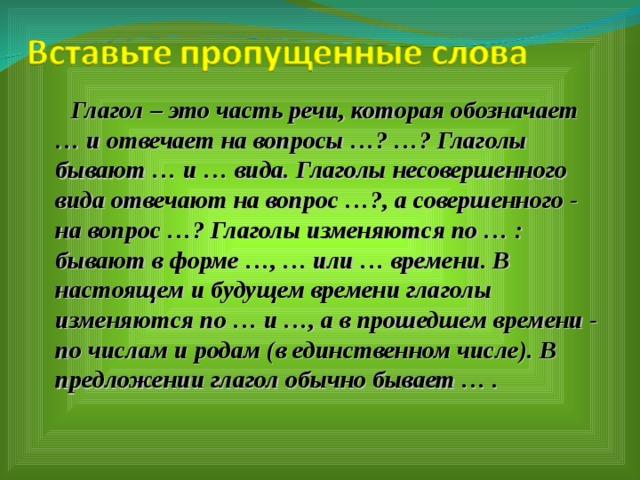 Вставьте пропущенные слова

Глагол – это часть речи, которая обозначает … и отвечает на вопросы …? …? Глаголы бывают … и … вида. Глаголы несовершенного вида отвечают на вопрос …?, а совершенного - на вопрос …? Глаголы изменяются по … : бывают в форме …, … или … времени. В настоящем и будущем времени глаголы изменяются по … и …, а в прошедшем времени - по числам и родам (в единственном числе). В предложении глагол обычно бывает … .